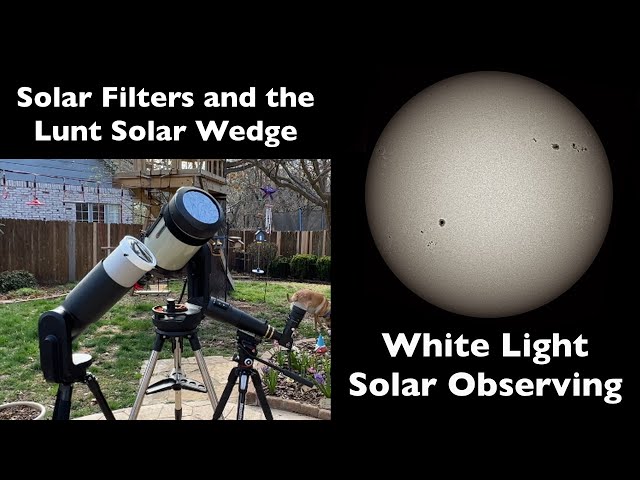 Solar Filters and the Lunt Solar Wedge

White Light Solar Observing